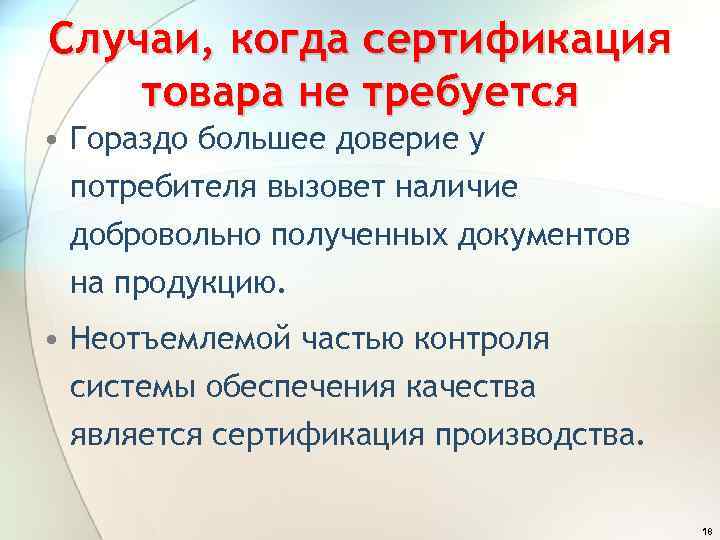 Случаи, когда сертификация товара не требуется

• Гораздо большее доверие у потребителя вызовет наличие добровольно полученных документов на продукцию.

• Неотъемлемой частью контроля системы обеспечения качества является сертификация производства.

18